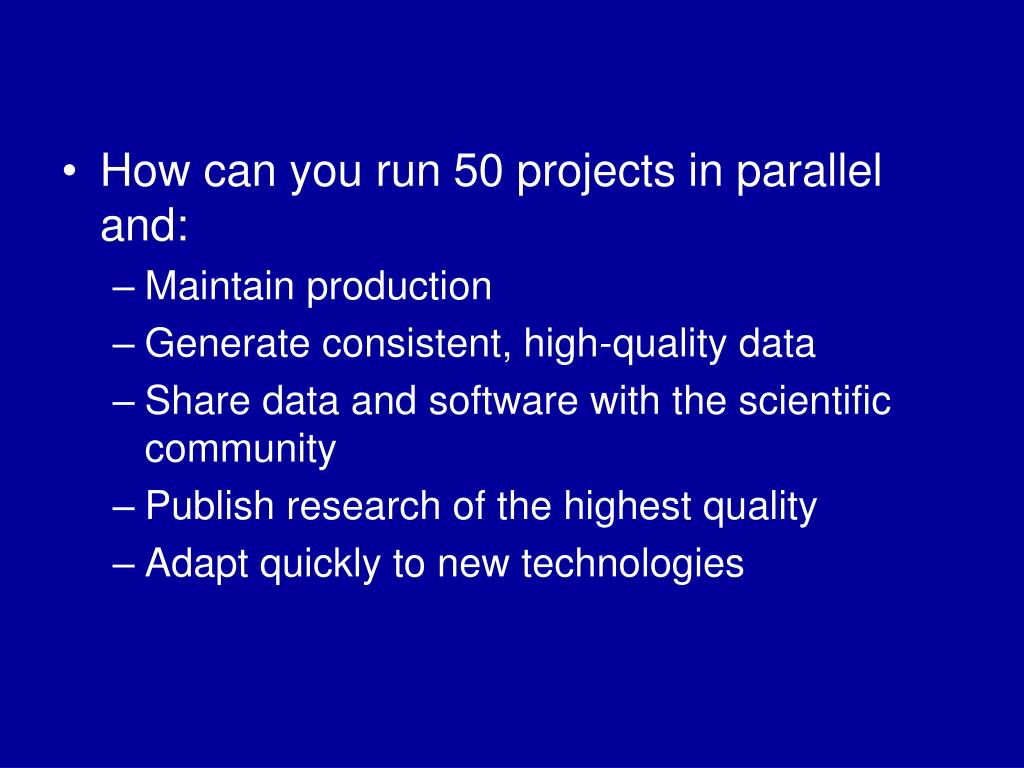 • How can you run 50 projects in parallel and:
– Maintain production
– Generate consistent, high-quality data
– Share data and software with the scientific community
– Publish research of the highest quality
– Adapt quickly to new technologies